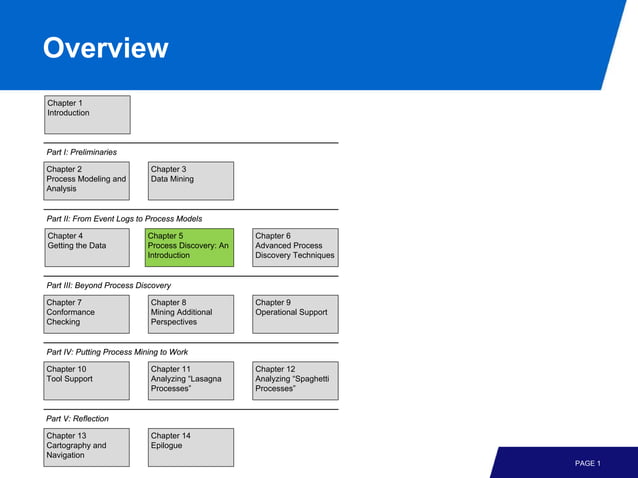 Overview

Chapter 1
Introduction

Part I: Preliminaries

Chapter 2
Process Modeling and Analysis

Chapter 3
Data Mining

Part II: From Event Logs to Process Models

Chapter 4
Getting the Data

Chapter 5
Process Discovery: An Introduction

Chapter 6
Advanced Process Discovery Techniques

Part III: Beyond Process Discovery

Chapter 7
Conformance Checking

Chapter 8
Mining Additional Perspectives

Chapter 9
Operational Support

Part IV: Putting Process Mining to Work

Chapter 10
Tool Support

Chapter 11
Analyzing "Lasagna Processes"

Chapter 12
Analyzing "Spaghetti Processes"

Part V: Reflection

Chapter 13
Cartography and Navigation

Chapter 14
Epilogue

PAGE 1